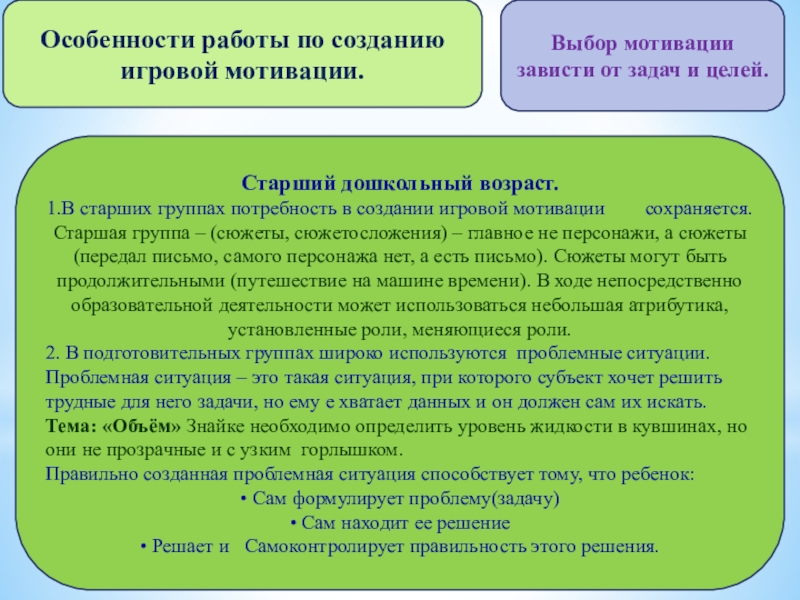 Особенности работы по созданию игровой мотивации.

Выбор мотивации зависти от задач и целей.

Старший дошкольный возраст.
1.В старших группах потребность в создании игровой мотивации сохраняется. Старшая группа – (сюжеты, сюжетосложения) – главное не персонажи, а сюжеты (передал письмо, самого персонажа нет, а есть письмо). Сюжеты могут быть продолжительными (путешествие на машине времени). В ходе непосредственно образовательной деятельности может использоваться небольшая атрибутика, установленные роли, меняющиеся роли.
2. В подготовительных группах широко используются проблемные ситуации. Проблемная ситуация – это такая ситуация, при которого субъект хочет решить трудные для него задачи, но ему е хватает данных и он должен сам их искать.
Тема: «Объём» Знайке необходимо определить уровень жидкости в кувшинах, но они не прозрачные и с узким горлышком.
Правильно созданная проблемная ситуация способствует тому, что ребенок:
• Сам формулирует проблему(задачу)
• Сам находит ее решение
• Решает и Самоконтролирует правильность этого решения.